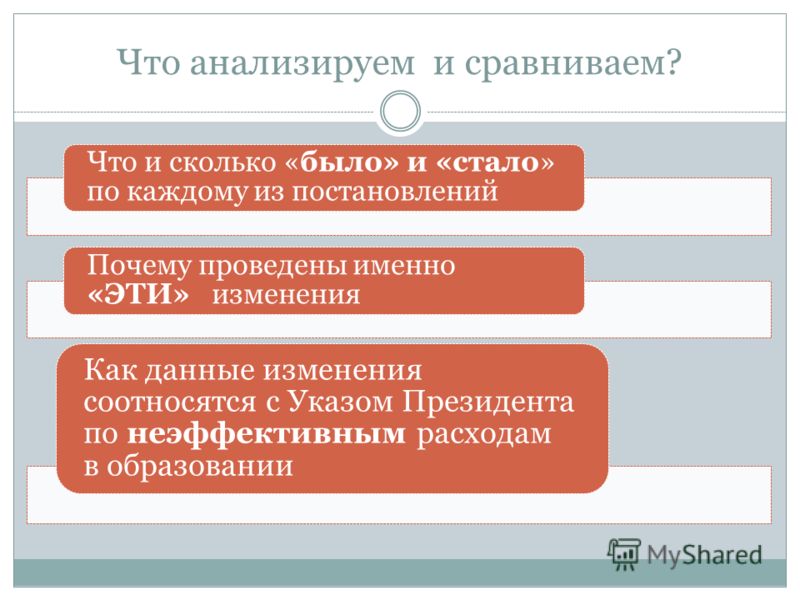 Что анализируем и сравниваем?

Что и сколько «было» и «стало» по каждому из постановлений

Почему проведены именно «ЭТИ» изменения

Как данные изменения соотносятся с Указом Президента по неэффективным расходам в образовании

MyShared